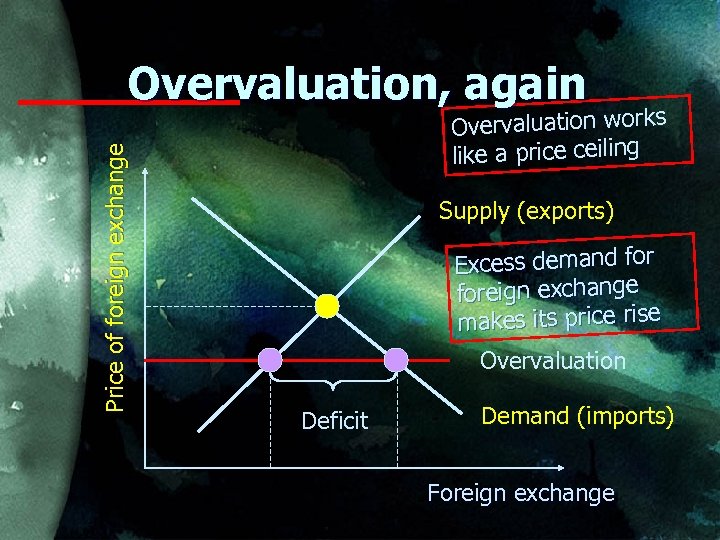 Overvaluation, again

Overvaluation works like a price ceiling

Price of foreign exchange

Supply (exports)

Excess demand for foreign exchange makes its price rise

Overvaluation

Deficit

Demand (imports)

Foreign exchange